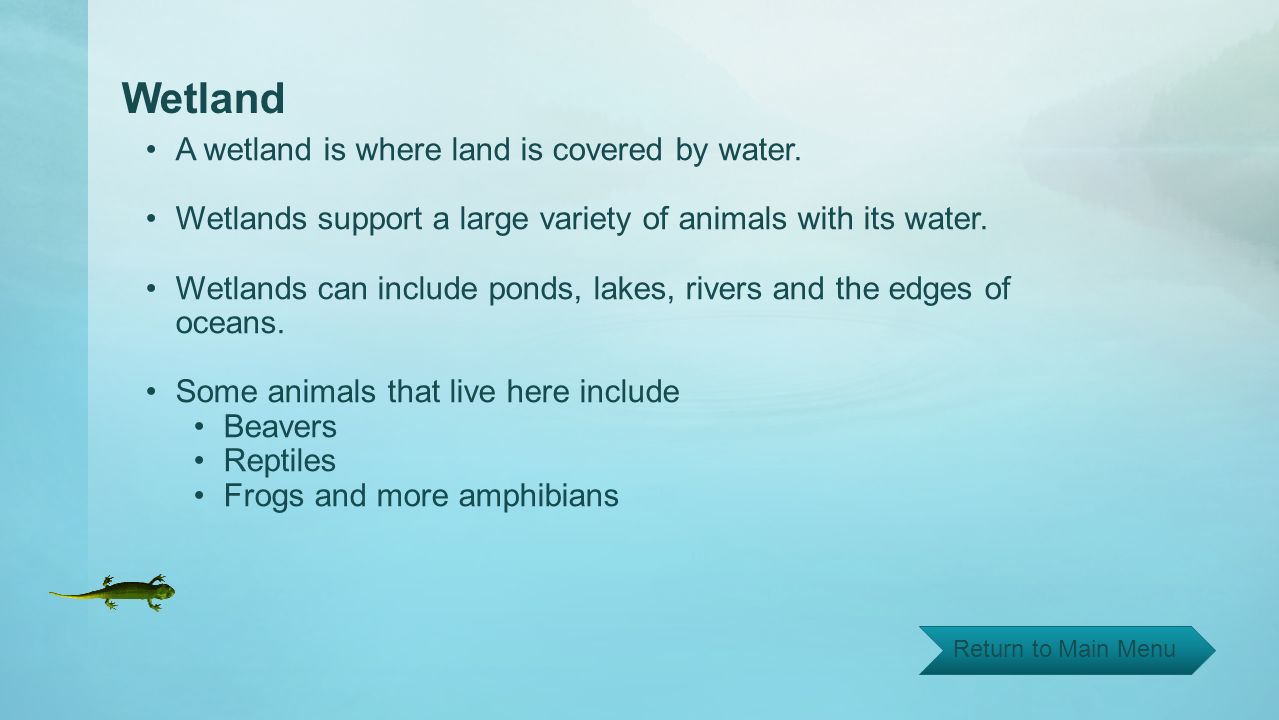 Wetland

• A wetland is where land is covered by water.

• Wetlands support a large variety of animals with its water.

• Wetlands can include ponds, lakes, rivers and the edges of oceans.

• Some animals that live here include
  • Beavers
  • Reptiles
  • Frogs and more amphibians

Return to Main Menu